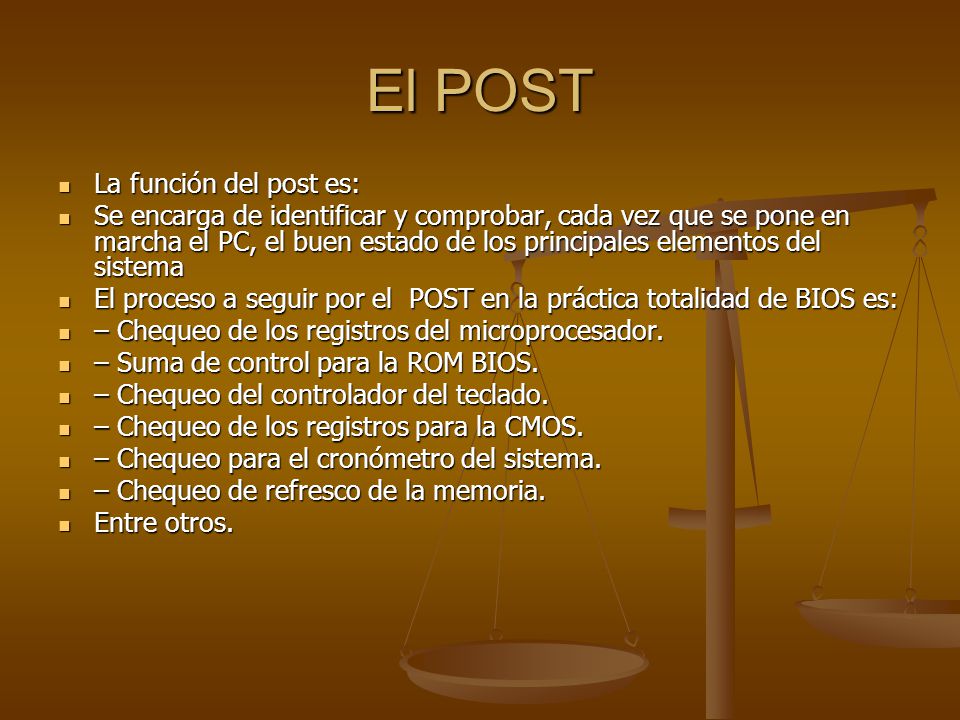 El POST

- La función del post es:
- Se encarga de identificar y comprobar, cada vez que se pone en marcha el PC, el buen estado de los principales elementos del sistema
- El proceso a seguir por el  POST en la práctica totalidad de BIOS es:
- – Chequeo de los registros del microprocesador.
- – Suma de control para la ROM BIOS.
- – Chequeo del controlador del teclado.
- – Chequeo de los registros para la CMOS.
- – Chequeo para el cronómetro del sistema.
- – Chequeo de refresco de la memoria.
- Entre otros.